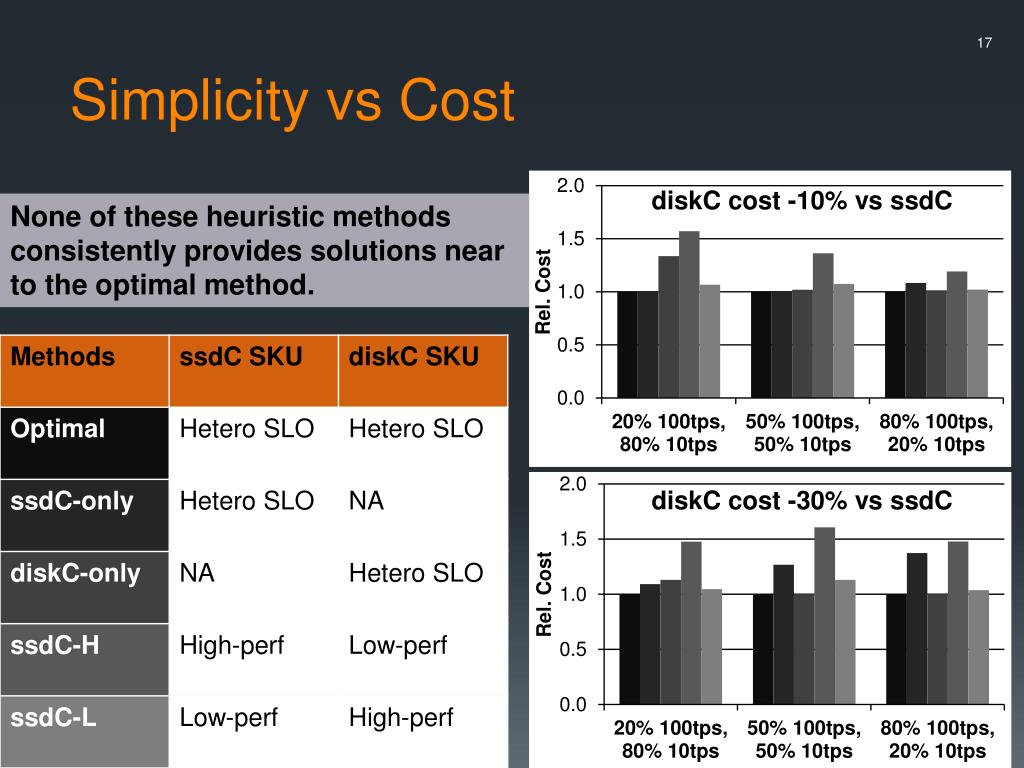 17

Simplicity vs Cost

None of these heuristic methods consistently provides solutions near to the optimal method.

| Methods | ssdC SKU | diskC SKU |
|---|---|---|
| Optimal | Hetero SLO | Hetero SLO |
| ssdC-only | Hetero SLO | NA |
| diskC-only | NA | Hetero SLO |
| ssdC-H | High-perf | Low-perf |
| ssdC-L | Low-perf | High-perf |

diskC cost -10% vs ssdC
Rel. Cost
2.0
1.5
1.0
0.5
0.0
20% 100tps, 80% 10tps
50% 100tps, 50% 10tps
80% 100tps, 20% 10tps

diskC cost -30% vs ssdC
Rel. Cost
2.0
1.5
1.0
0.5
0.0
20% 100tps, 80% 10tps
50% 100tps, 50% 10tps
80% 100tps, 20% 10tps